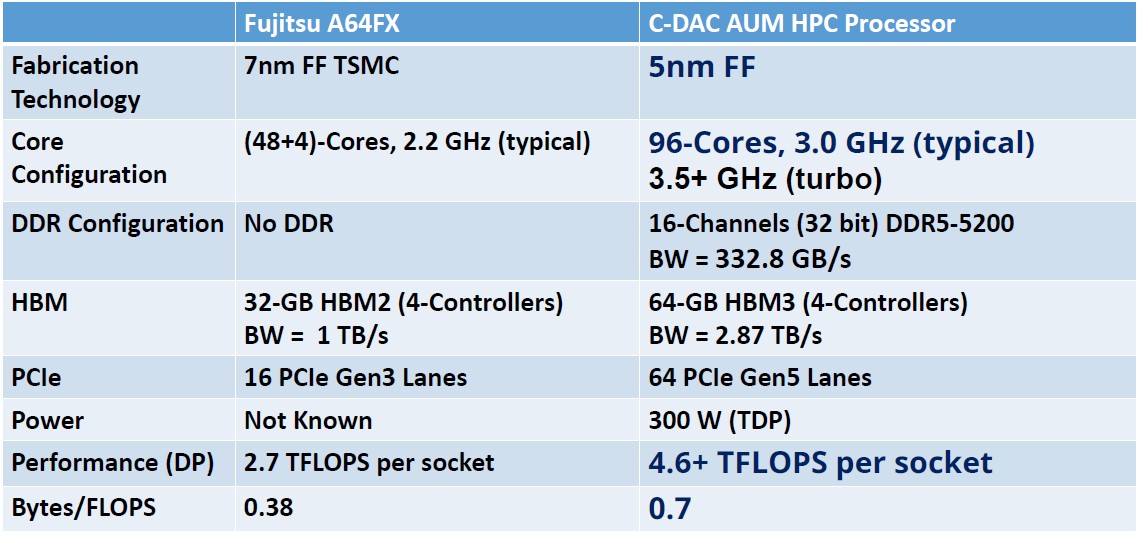 | | Fujitsu A64FX | C-DAC AUM HPC Processor |
|---|---|---|
| Fabrication Technology | 7nm FF TSMC | 5nm FF |
| Core Configuration | (48+4)-Cores, 2.2 GHz (typical) | 96-Cores, 3.0 GHz (typical) 3.5+ GHz (turbo) |
| DDR Configuration | No DDR | 16-Channels (32 bit) DDR5-5200 BW = 332.8 GB/s |
| HBM | 32-GB HBM2 (4-Controllers) BW = 1 TB/s | 64-GB HBM3 (4-Controllers) BW = 2.87 TB/s |
| PCIe | 16 PCIe Gen3 Lanes | 64 PCIe Gen5 Lanes |
| Power | Not Known | 300 W (TDP) |
| Performance (DP) | 2.7 TFLOPS per socket | 4.6+ TFLOPS per socket |
| Bytes/FLOPS | 0.38 | 0.7 |